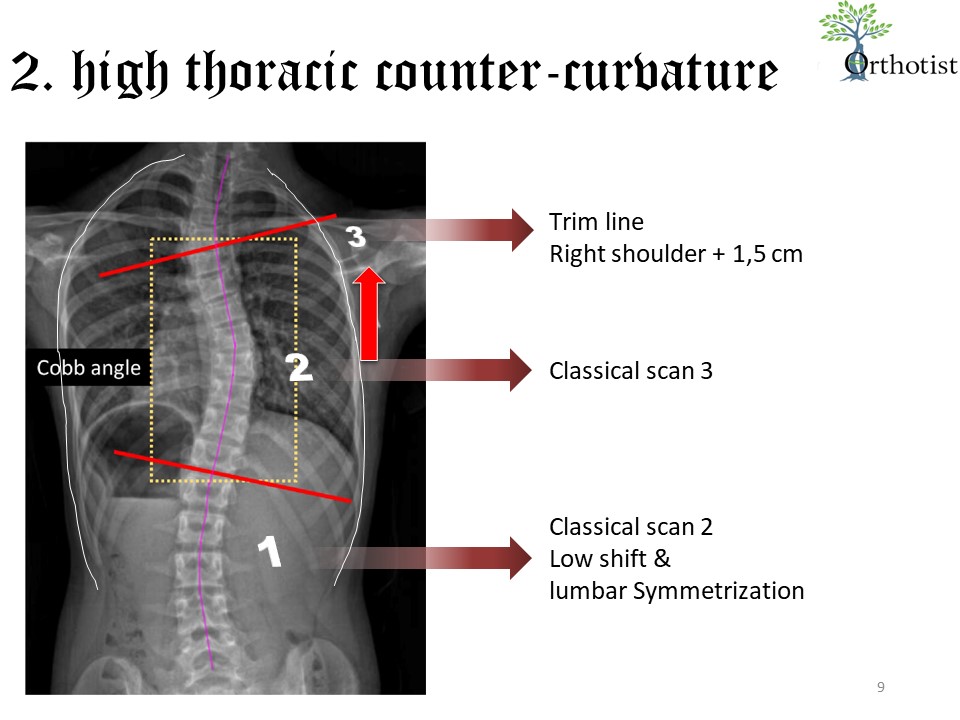 2. high thoracic counter-curvature

Orthotist

3

Cobb angle

2

1

Trim line
Right shoulder + 1,5 cm

Classical scan 3

Classical scan 2
Low shift &
lumbar Symmetrization

9